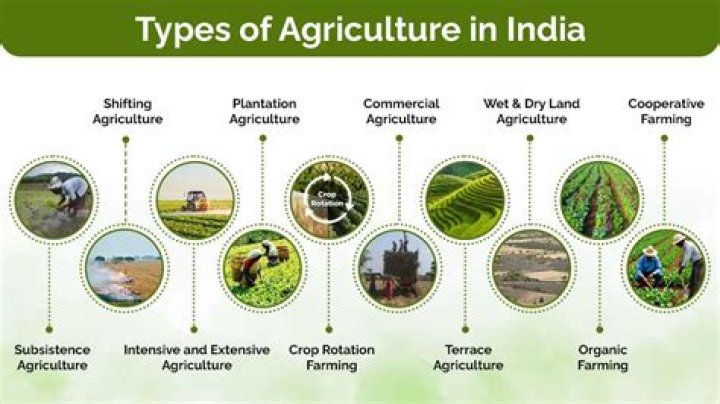 Types of Agriculture in India

Shifting Agriculture

Plantation Agriculture

Commercial Agriculture

Wet & Dry Land Agriculture

Cooperative Farming

Crop Rotation

Subsistence Agriculture

Intensive and Extensive Agriculture

Crop Rotation Farming

Terrace Agriculture

Organic Farming